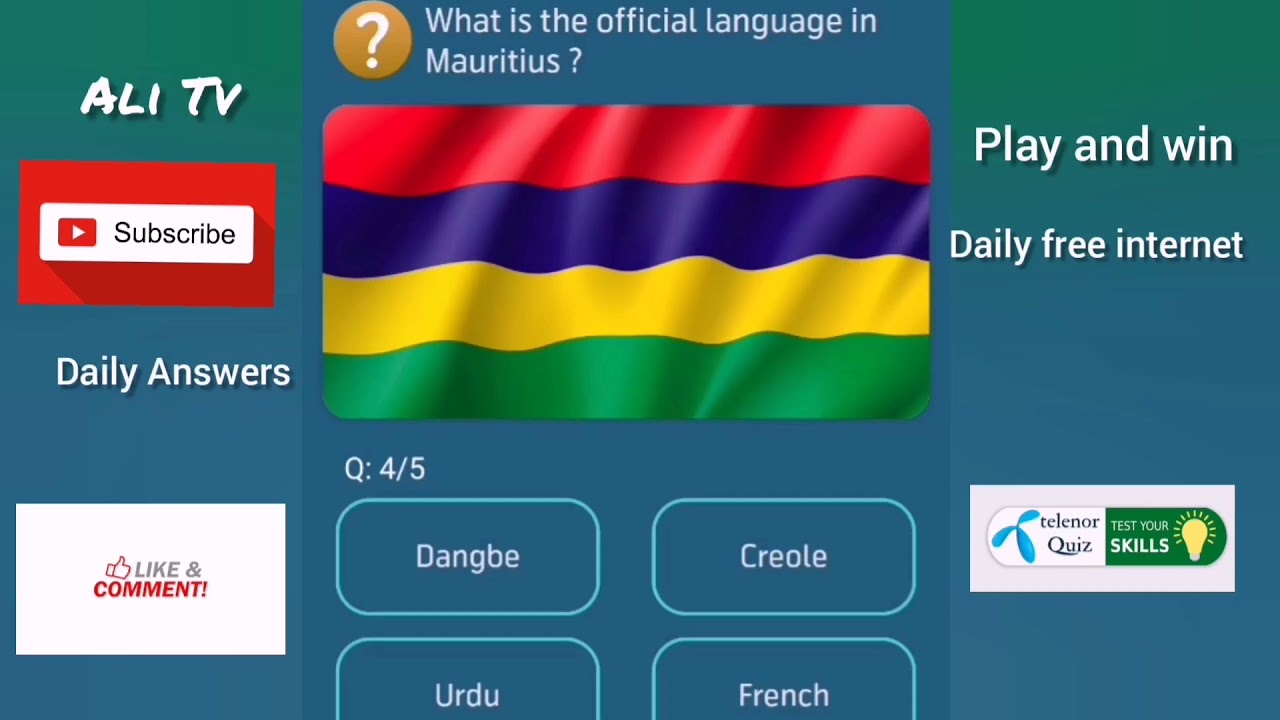 ALI TV

Subscribe

Daily Answers

LIKE & COMMENT!

?

What is the official language in Mauritius ?

Q: 4/5

Dangbe

Creole

Urdu

French

Play and win

Daily free internet

telenor Quiz TEST YOUR SKILLS